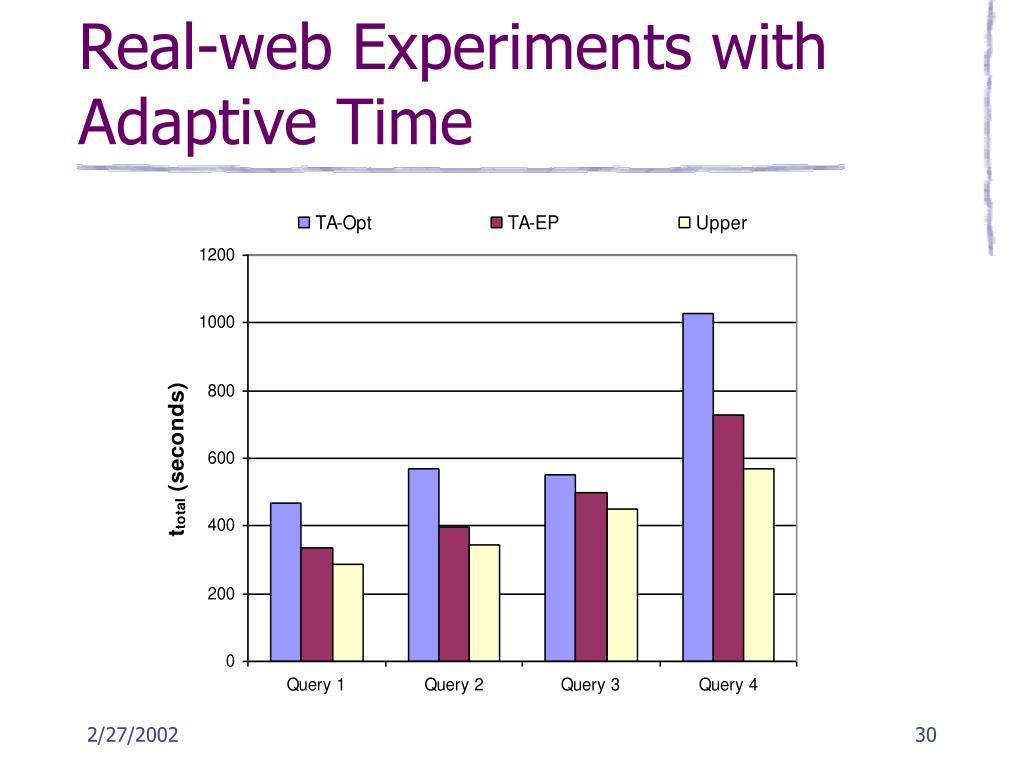 Real-web Experiments with Adaptive Time

TA-Opt
TA-EP
Upper

1200
1000
800
600
400
200
0

$t_{total}$ (seconds)

Query 1
Query 2
Query 3
Query 4

2/27/2002

30